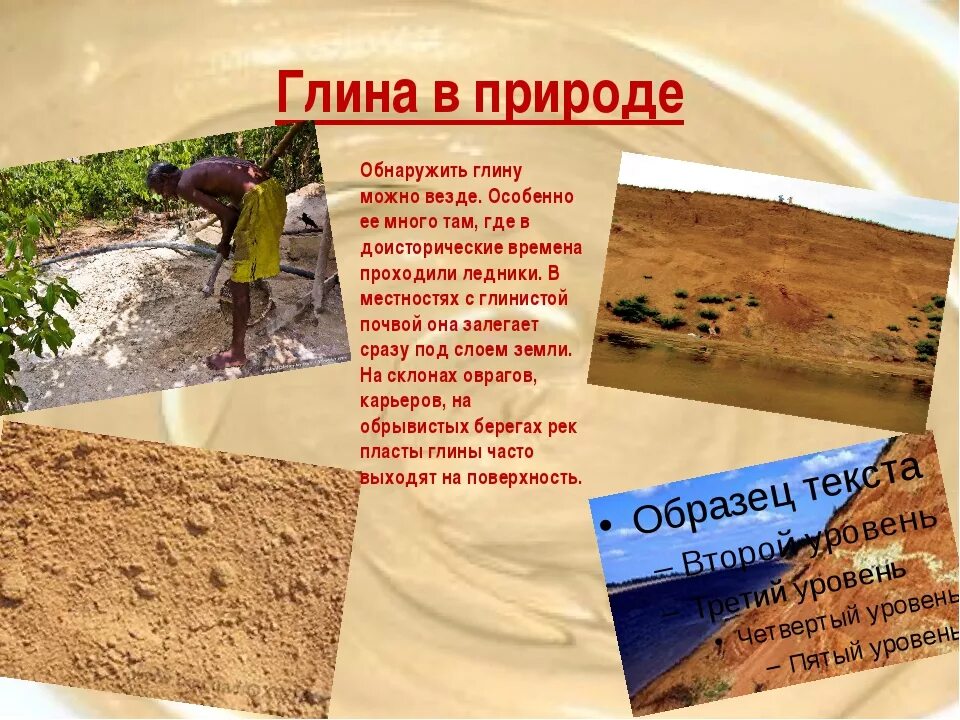 Глина в природе

Обнаружить глину можно везде. Особенно ее много там, где в доисторические времена проходили ледники. В местностях с глинистой почвой она залегает сразу под слоем земли. На склонах оврагов, карьеров, на обрывистых берегах рек пласты глины часто выходят на поверхность.

• Образец текста
– Второй уровень
– Третий уровень
• Четвертый уровень
– Пятый уровень